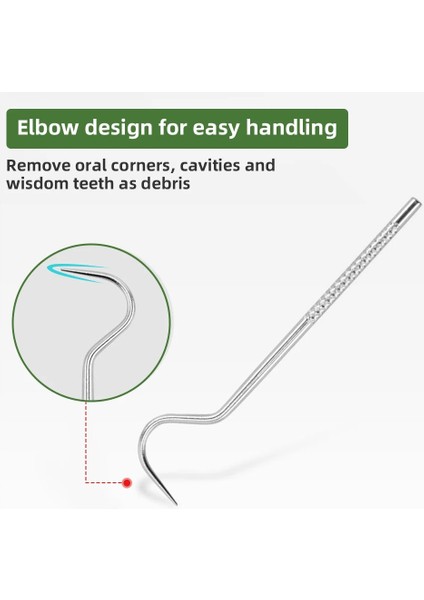 Elbow design for easy handling

Remove oral corners, cavities and wisdom teeth as debris